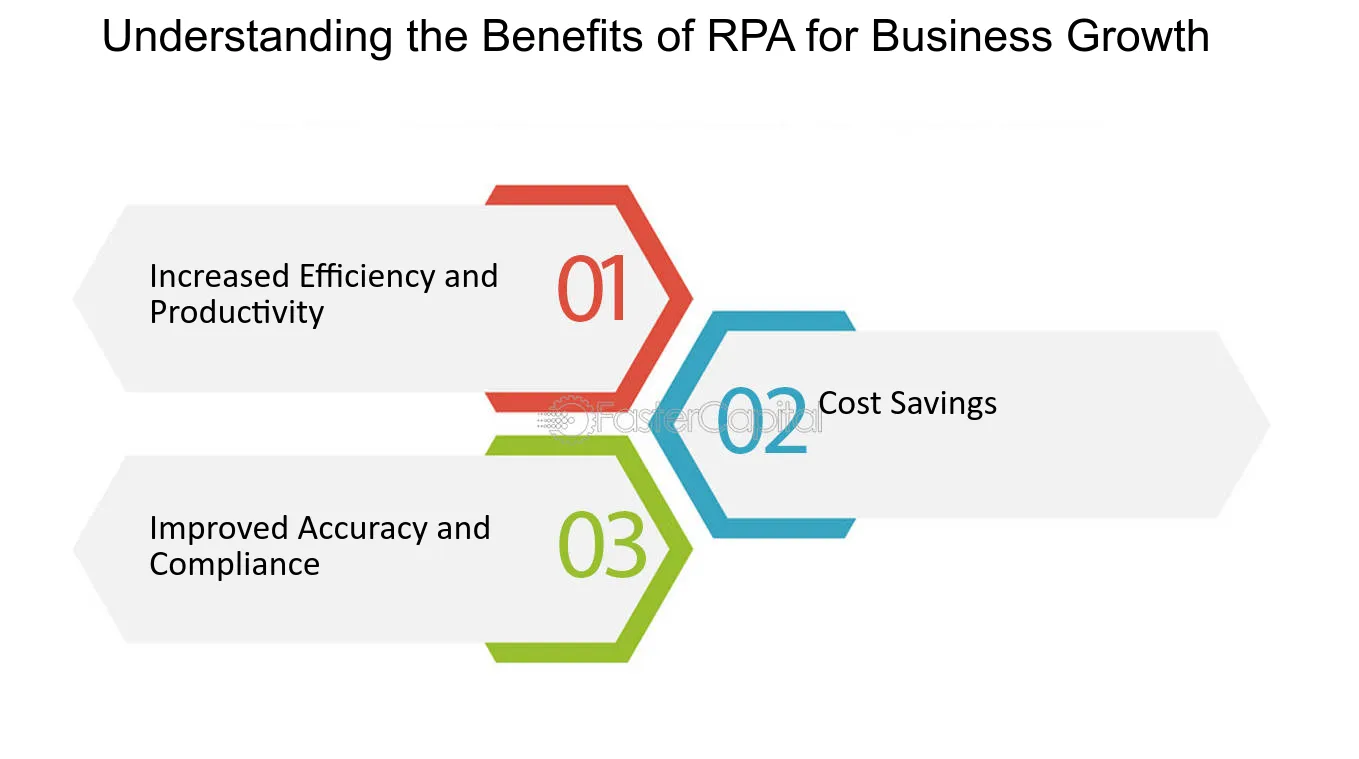 Understanding the Benefits of RPA for Business Growth

Increased Efficiency and Productivity

01

02

Cost Savings

FasterCapital

Improved Accuracy and Compliance

03